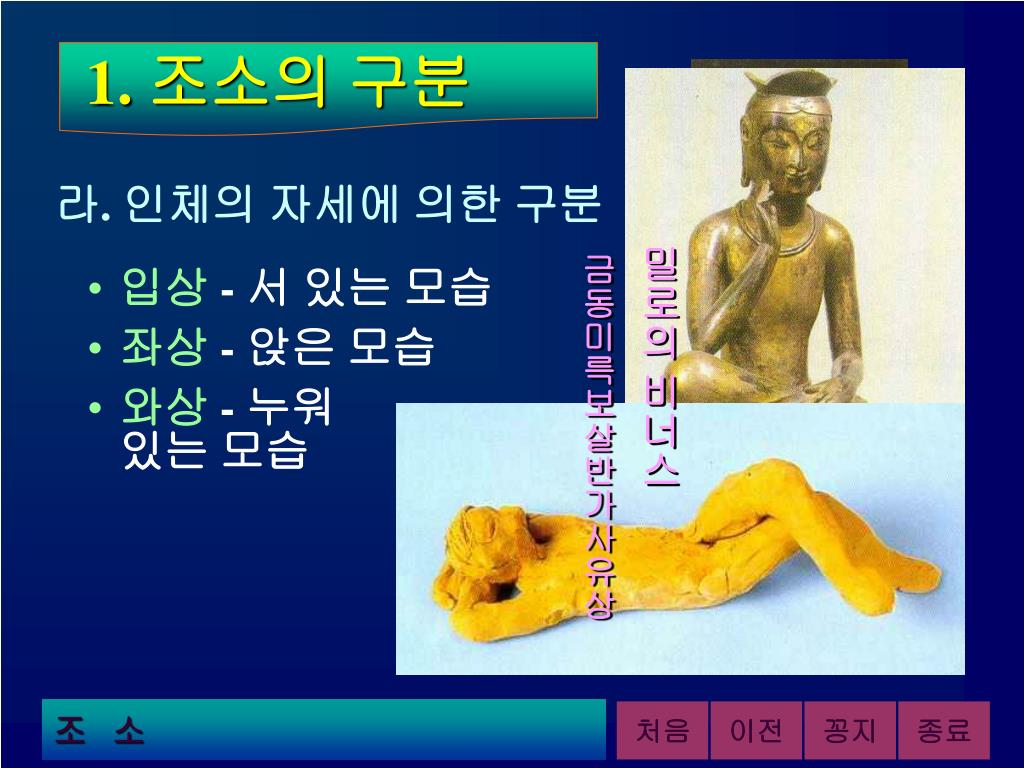 1. 조소의 구분

라. 인체의 자세에 의한 구분

• 입상 - 서 있는 모습
• 좌상 - 앉은 모습
• 와상 - 누워 있는 모습

금동미륵보살반가사유상

밀로의 비너스

조 소

처음 이전 꽁지 종료